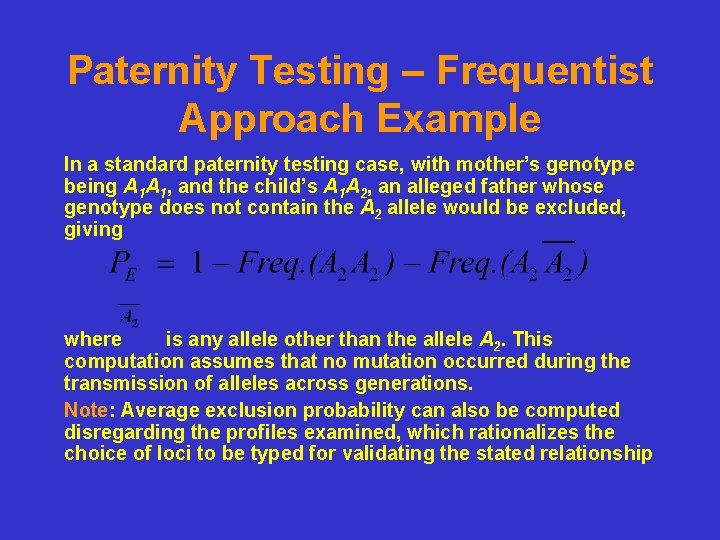 Paternity Testing – Frequentist Approach Example

In a standard paternity testing case, with mother's genotype being $A_1A_1$, and the child's $A_1A_2$, an alleged father whose genotype does not contain the $A_2$ allele would be excluded, giving

$P_E = 1 - Freq.(A_2A_2) - Freq.(A_2\overline{A_2})$

where $\overline{A_2}$ is any allele other than the allele $A_2$. This computation assumes that no mutation occurred during the transmission of alleles across generations.

Note: Average exclusion probability can also be computed disregarding the profiles examined, which rationalizes the choice of loci to be typed for validating the stated relationship